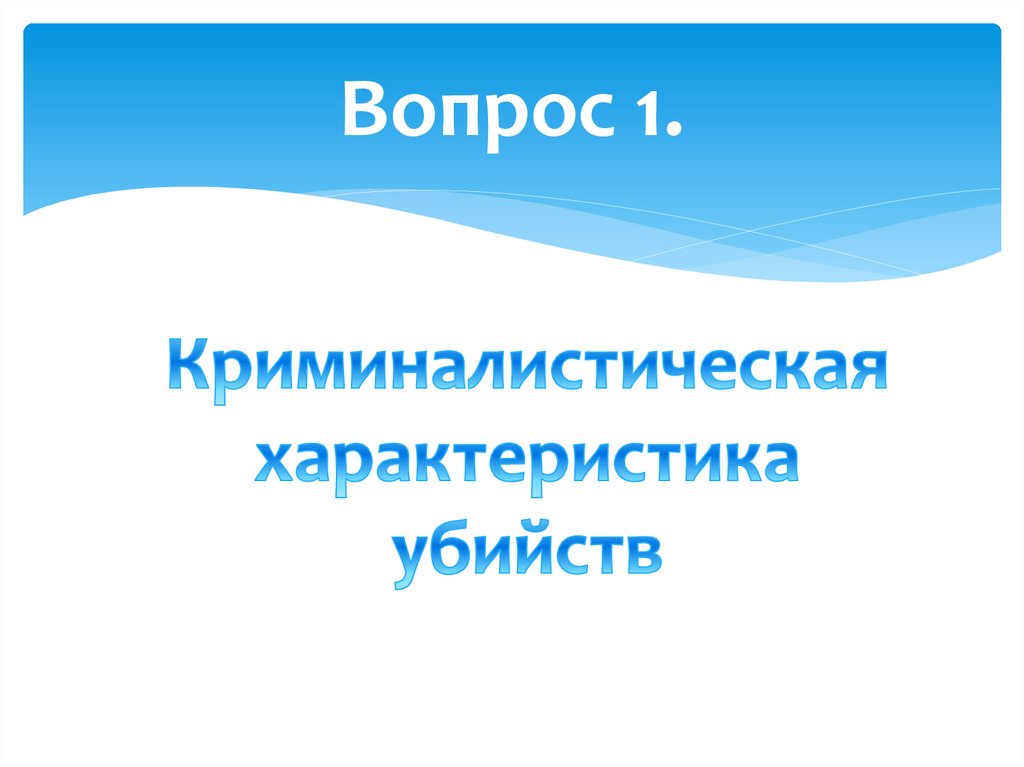 Вопрос 1.

Криминалистическая характеристика убийств